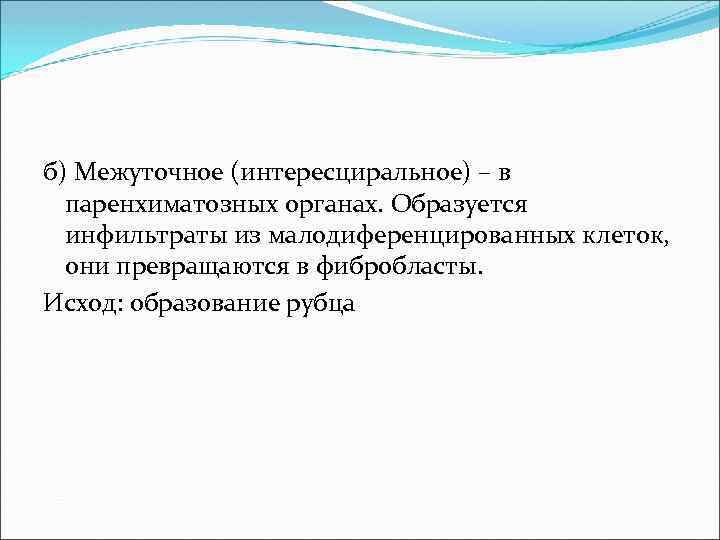 б) Межуточное (интересциральное) – в паренхиматозных органах. Образуется инфильтраты из малодиференцированных клеток, они превращаются в фибробласты.

Исход: образование рубца